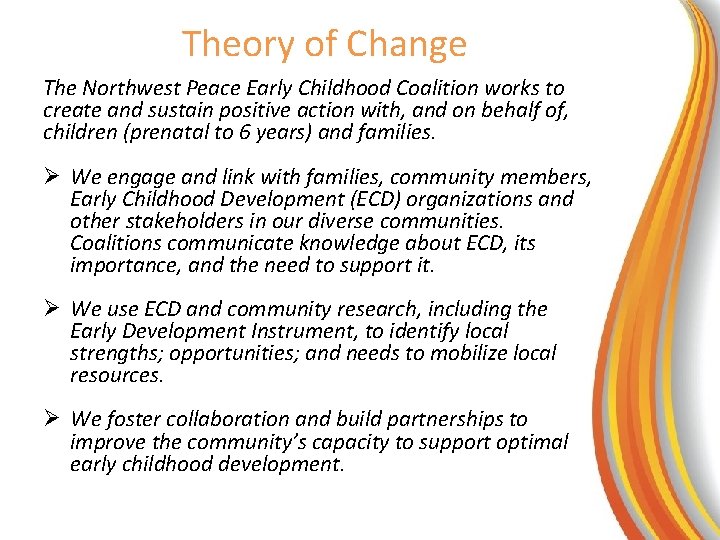 Theory of Change

The Northwest Peace Early Childhood Coalition works to create and sustain positive action with, and on behalf of, children (prenatal to 6 years) and families.

➢ We engage and link with families, community members, Early Childhood Development (ECD) organizations and other stakeholders in our diverse communities. Coalitions communicate knowledge about ECD, its importance, and the need to support it.

➢ We use ECD and community research, including the Early Development Instrument, to identify local strengths; opportunities; and needs to mobilize local resources.

➢ We foster collaboration and build partnerships to improve the community's capacity to support optimal early childhood development.